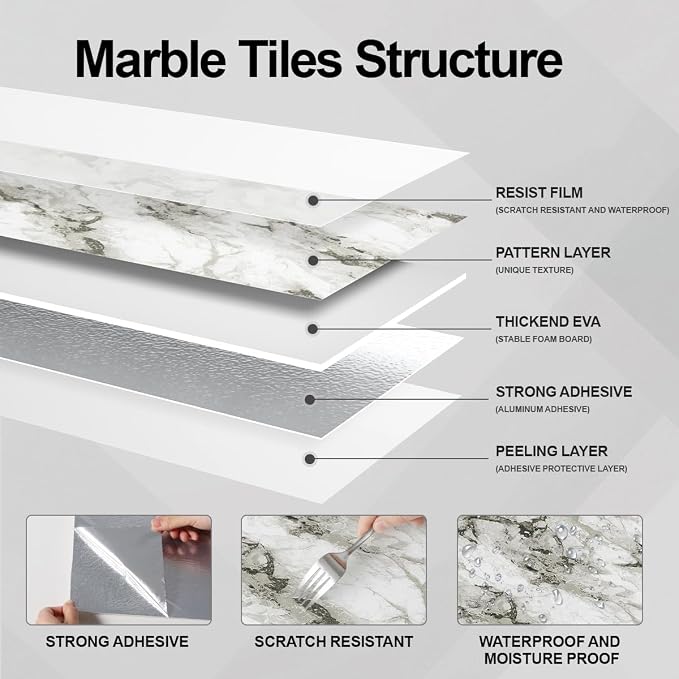 Marble Tiles Structure

RESIST FILM
(SCRATCH RESISTANT AND WATERPROOF)

PATTERN LAYER
(UNIQUE TEXTURE)

THICKEND EVA
(STABLE FOAM BOARD)

STRONG ADHESIVE
(ALUMINUM ADHESIVE)

PEELING LAYER
(ADHESIVE PROTECTIVE LAYER)

STRONG ADHESIVE

SCRATCH RESISTANT

WATERPROOF AND MOISTURE PROOF